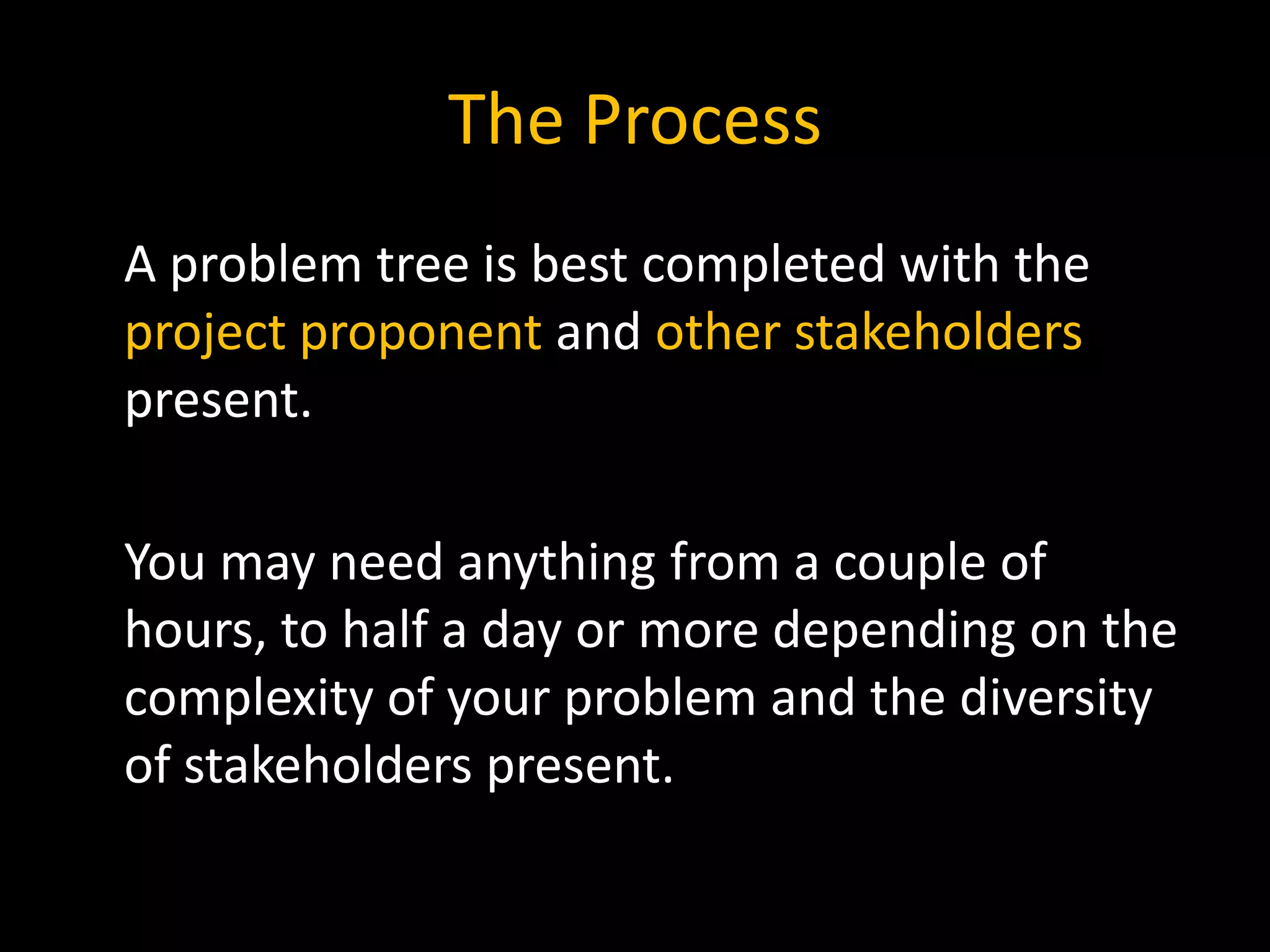 The Process

A problem tree is best completed with the project proponent and other stakeholders present.

You may need anything from a couple of hours, to half a day or more depending on the complexity of your problem and the diversity of stakeholders present.